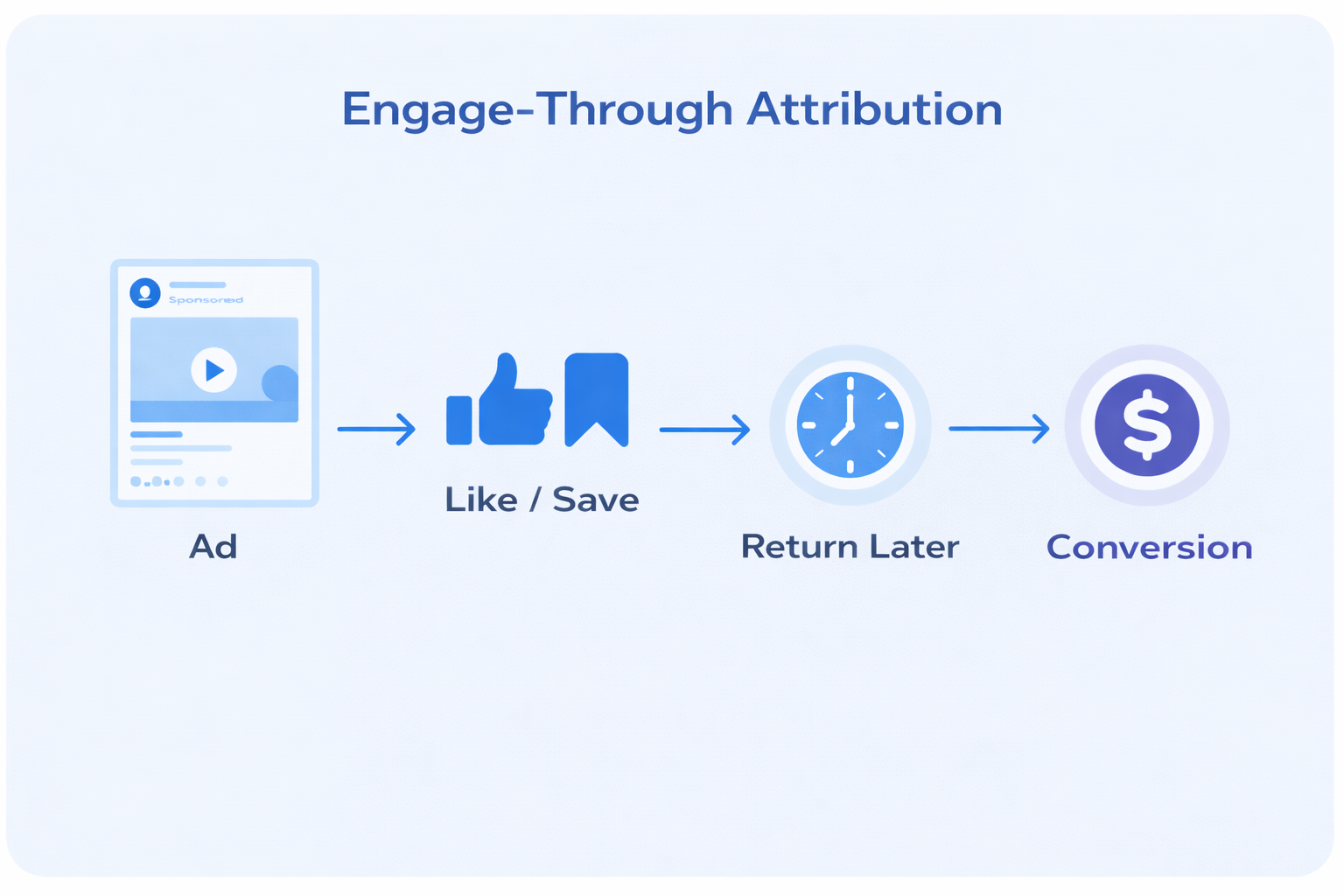 Engage-Through Attribution

Sponsored

Ad

Like / Save

Return Later

$

Conversion